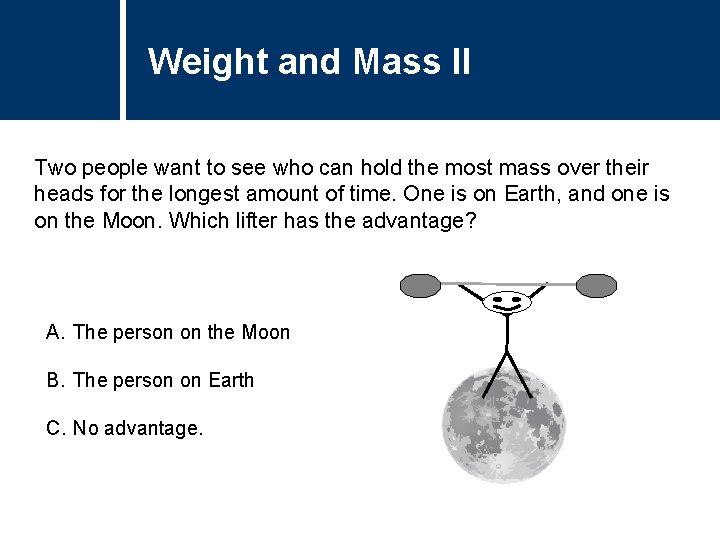 Weight and Mass II

Two people want to see who can hold the most mass over their heads for the longest amount of time. One is on Earth, and one is on the Moon. Which lifter has the advantage?

A. The person on the Moon

B. The person on Earth

C. No advantage.